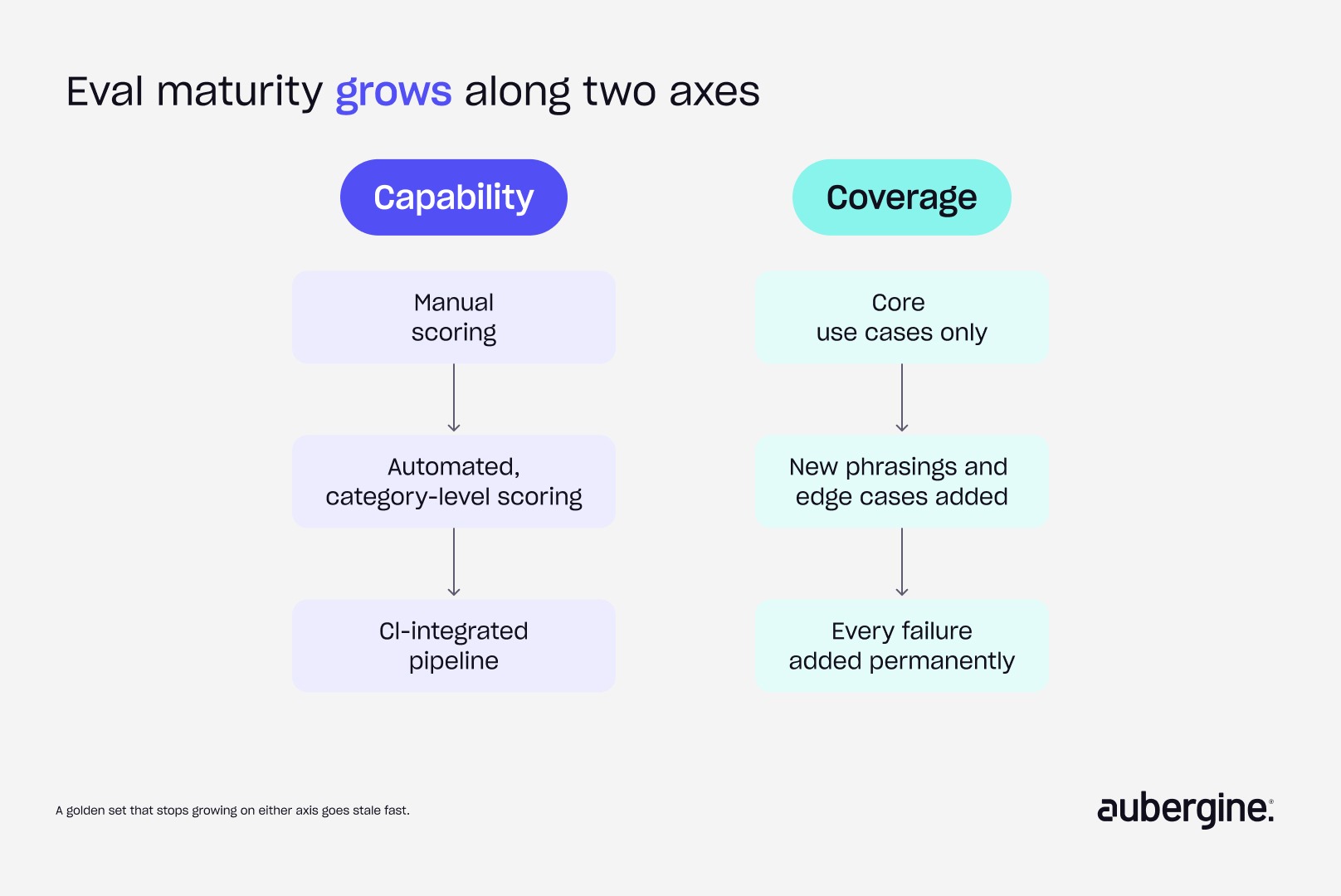 Eval maturity grows along two axes

Capability

Manual scoring

Automated, category-level scoring

CI-integrated pipeline

Coverage

Core use cases only

New phrasings and edge cases added

Every failure added permanently

A golden set that stops growing on either axis goes stale fast.

aubergine.